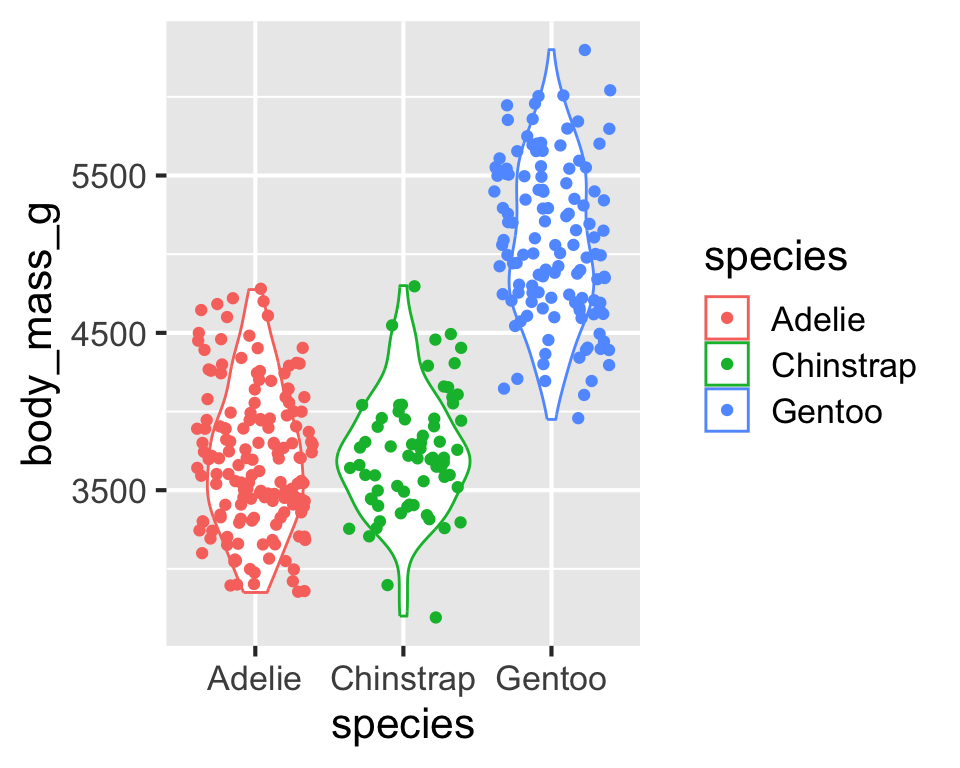 body_mass_g
5500
4500
3500
Adelie
Chinstrap
Gentoo
species

species
Adelie
Chinstrap
Gentoo